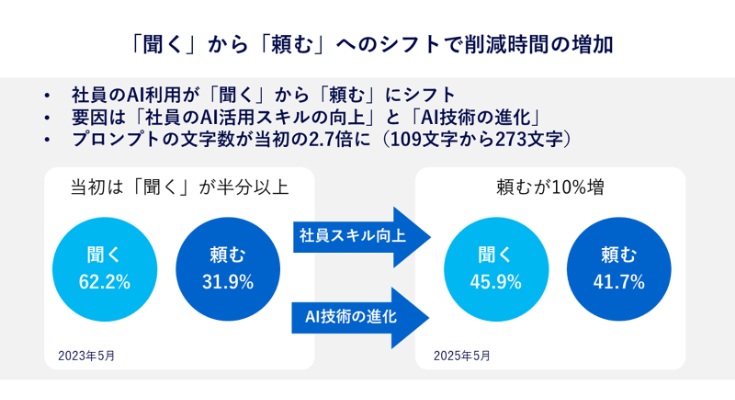 「聞く」から「頼む」へのシフトで削減時間の増加

• 社員のAI利用が「聞く」から「頼む」にシフト
• 要因は「社員のAI活用スキルの向上」と「AI技術の進化」
• プロンプトの文字数が当初の2.7倍に（109文字から273文字）

当初は「聞く」が半分以上

聞く
62.2%

頼む
31.9%

2023年5月

社員スキル向上

AI技術の進化

頼むが10%増

聞く
45.9%

頼む
41.7%

2025年5月